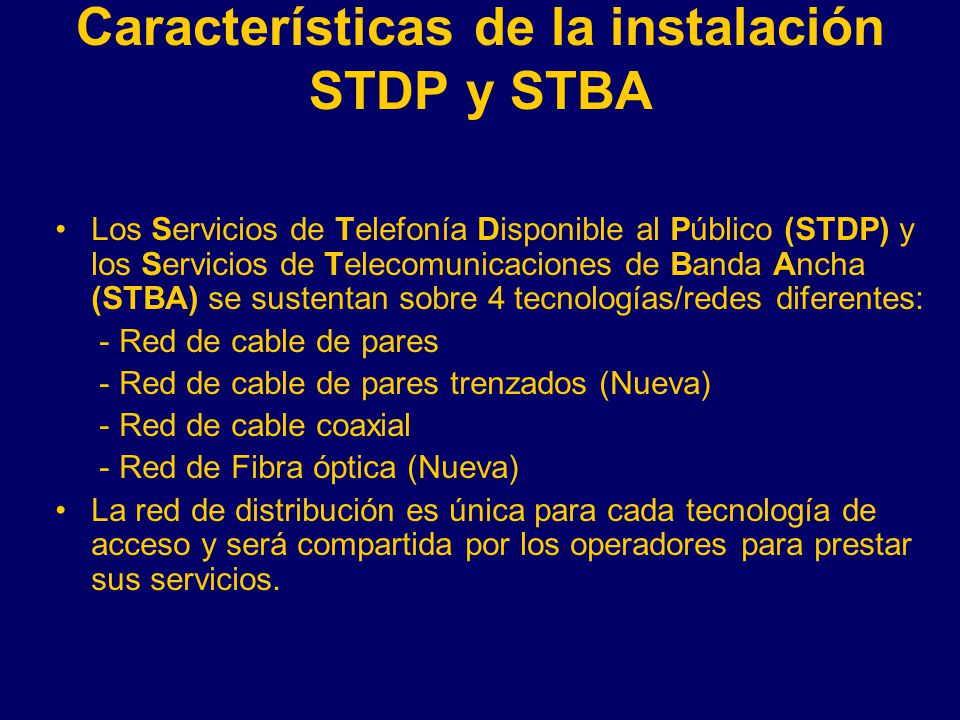 Características de la instalación STDP y STBA

• Los Servicios de Telefonía Disponible al Público (STDP) y los Servicios de Telecomunicaciones de Banda Ancha (STBA) se sustentan sobre 4 tecnologías/redes diferentes:

- Red de cable de pares

- Red de cable de pares trenzados (Nueva)

- Red de cable coaxial

- Red de Fibra óptica (Nueva)

• La red de distribución es única para cada tecnología de acceso y será compartida por los operadores para prestar sus servicios.